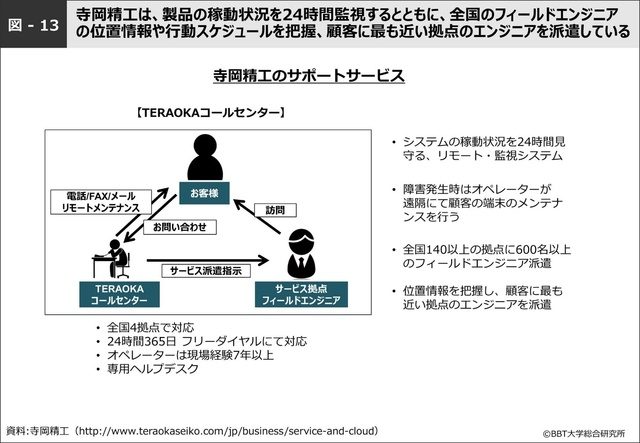 図 - 13

寺岡精工は、製品の稼動状況を24時間監視するとともに、全国のフィールドエンジニアの位置情報や行動スケジュールを把握、顧客に最も近い拠点のエンジニアを派遣している

寺岡精工のサポートサービス

【TERAOKAコールセンター】

お客様

電話/FAX/メール
リモートメンテナンス

お問い合わせ

訪問

サービス派遣指示

TERAOKA
コールセンター

サービス拠点
フィールドエンジニア

• 全国4拠点で対応
• 24時間365日 フリーダイヤルにて対応
• オペレーターは現場経験7年以上
• 専用ヘルプデスク

• システムの稼動状況を24時間見守る、リモート・監視システム

• 障害発生時はオペレーターが遠隔にて顧客の端末のメンテナンスを行う

• 全国140以上の拠点に600名以上のフィールドエンジニア派遣

• 位置情報を把握し、顧客に最も近い拠点のエンジニアを派遣

資料:寺岡精工（http://www.teraokaseiko.com/jp/business/service-and-cloud）

©BBT大学総合研究所